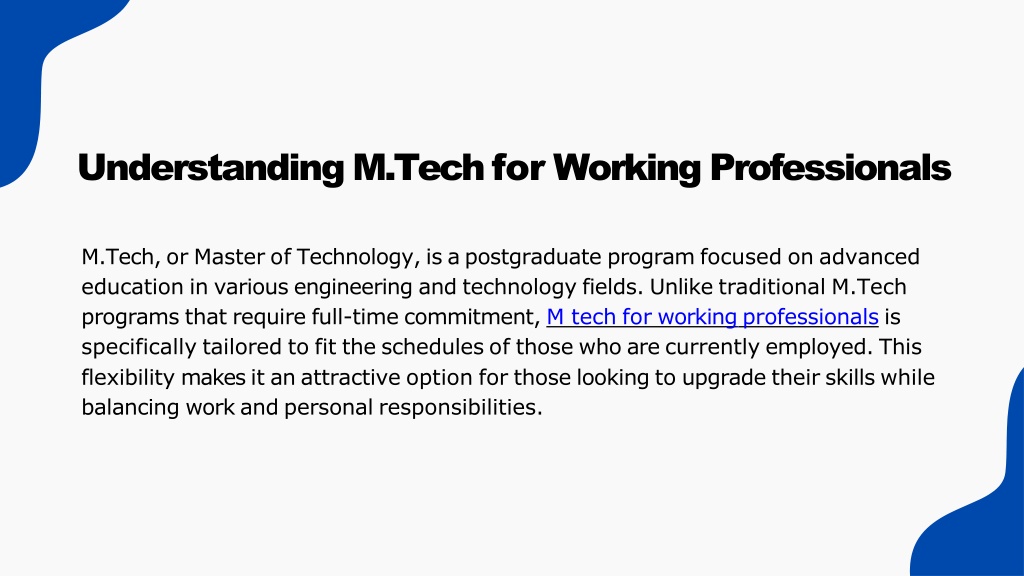 Understanding M.Tech for Working Professionals

M.Tech, or Master of Technology, is a postgraduate program focused on advanced education in various engineering and technology fields. Unlike traditional M.Tech programs that require full-time commitment, M tech for working professionals is specifically tailored to fit the schedules of those who are currently employed. This flexibility makes it an attractive option for those looking to upgrade their skills while balancing work and personal responsibilities.